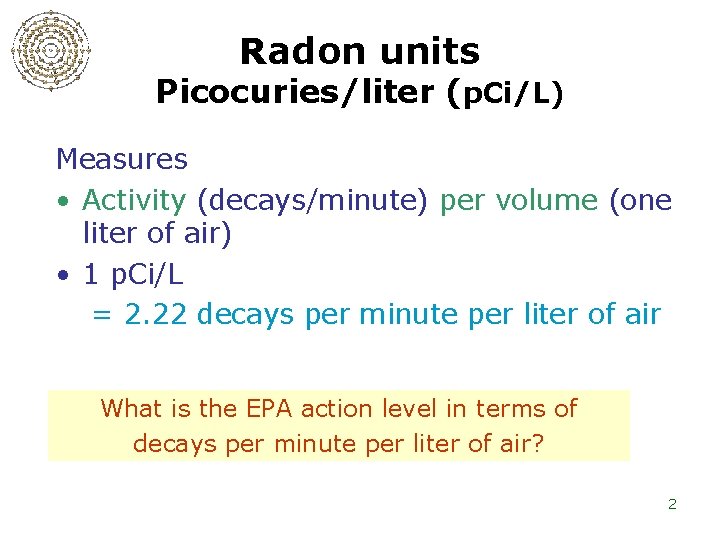 Radon units
Picocuries/liter (pCi/L)

Measures

• Activity (decays/minute) per volume (one liter of air)

• 1 pCi/L
= 2.22 decays per minute per liter of air

What is the EPA action level in terms of decays per minute per liter of air?

2